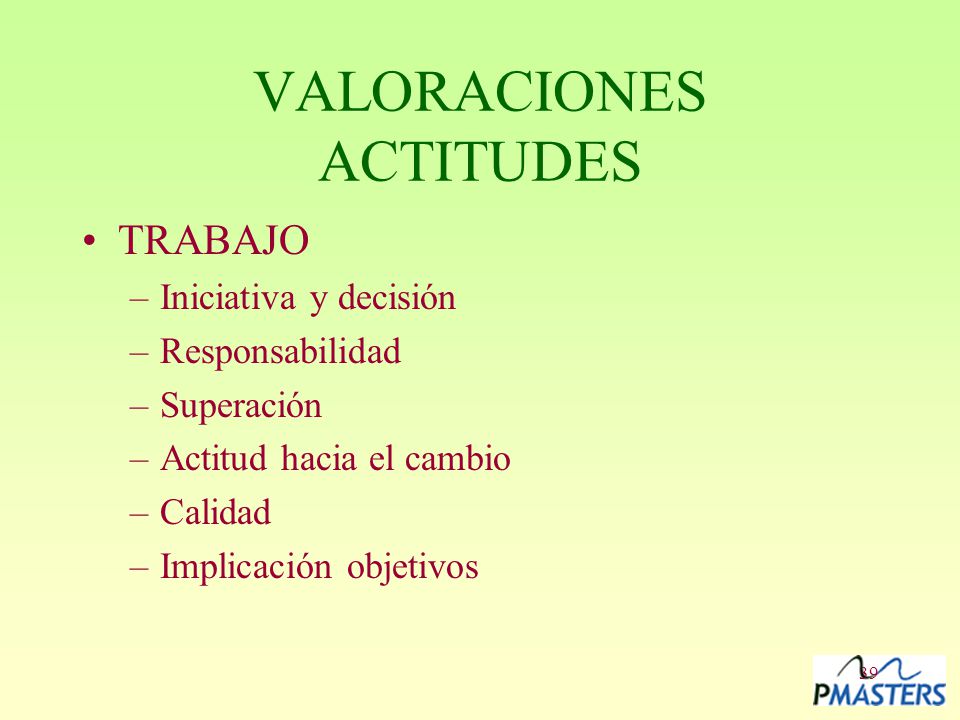 VALORACIONES ACTITUDES

• TRABAJO
– Iniciativa y decisión
– Responsabilidad
– Superación
– Actitud hacia el cambio
– Calidad
– Implicación objetivos

39

PMASTERS